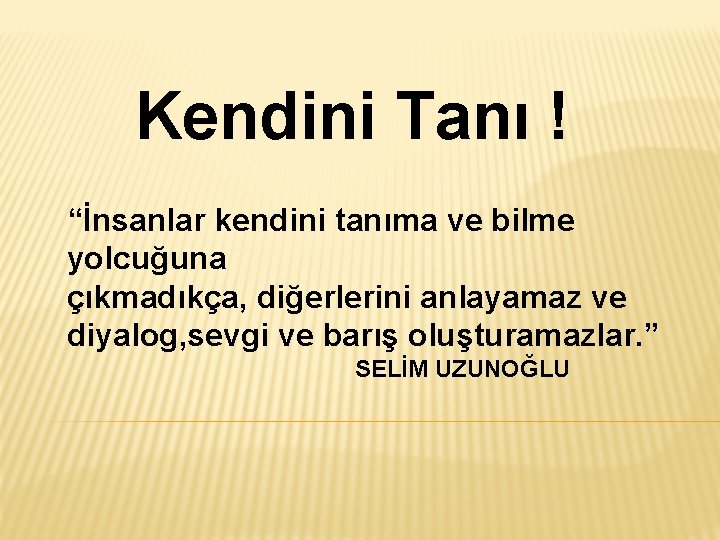 Kendini Tanı !

“İnsanlar kendini tanıma ve bilme yolcuğuna
çıkmadıkça, diğerlerini anlayamaz ve diyalog,sevgi ve barış oluşturamazlar.”

SELİM UZUNOĞLU